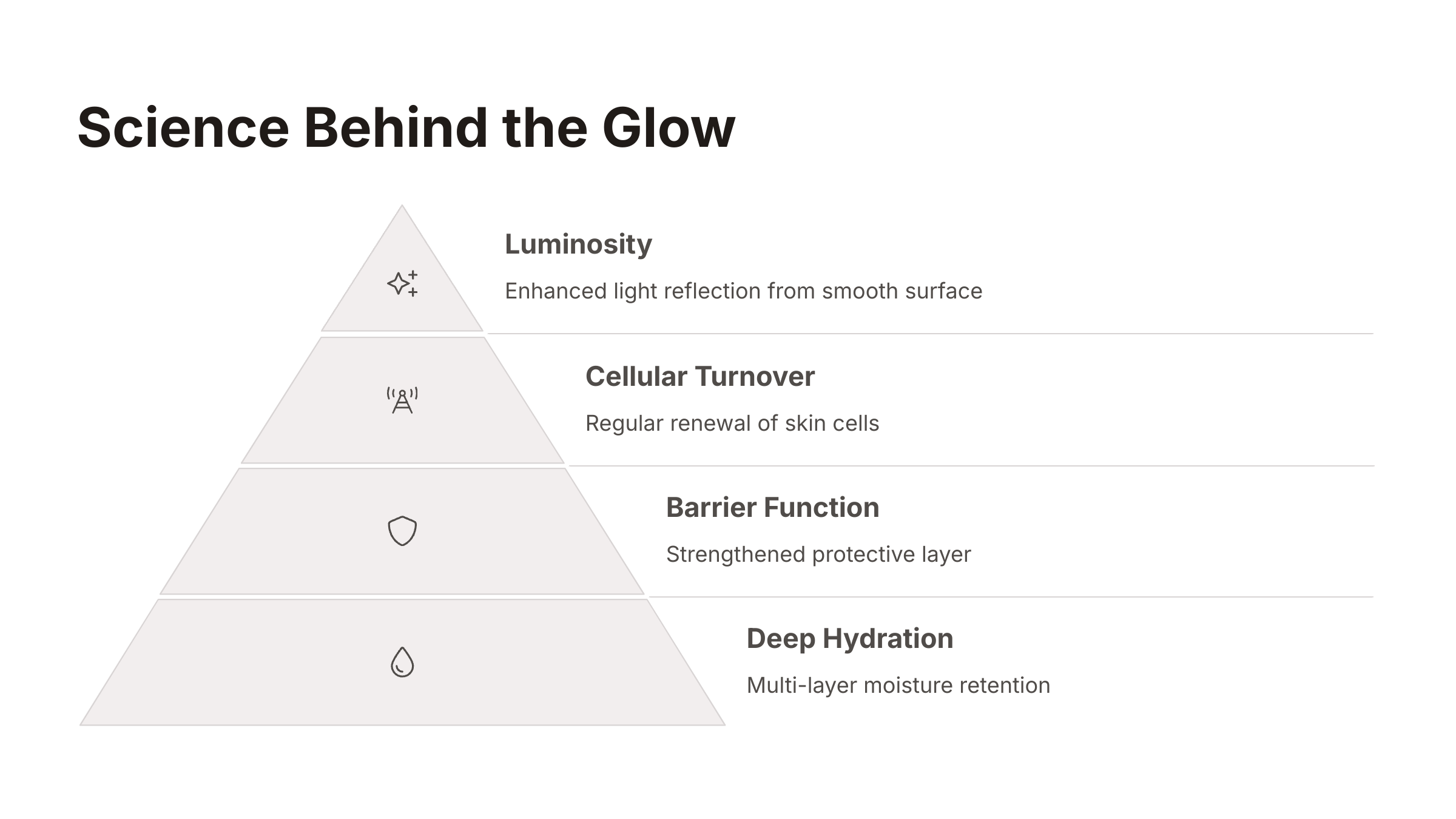 Science Behind the Glow

Luminosity

Enhanced light reflection from smooth surface

Cellular Turnover

Regular renewal of skin cells

Barrier Function

Strengthened protective layer

Deep Hydration

Multi-layer moisture retention